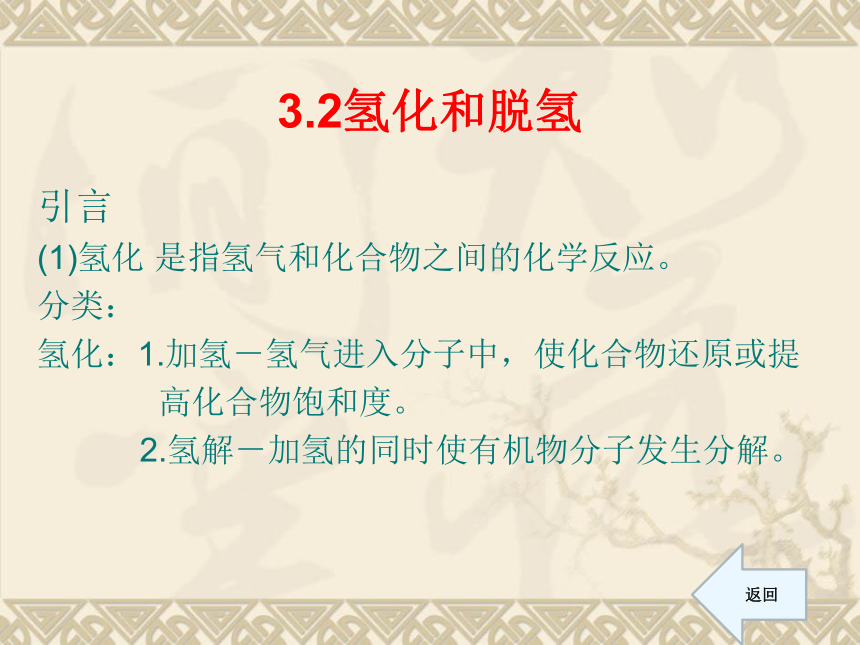 3.2氢化和脱氢

引言

(1)氢化 是指氢气和化合物之间的化学反应。

分类：

氢化：1.加氢－氢气进入分子中，使化合物还原或提高化合物饱和度。

2.氢解－加氢的同时使有机物分子发生分解。

返回